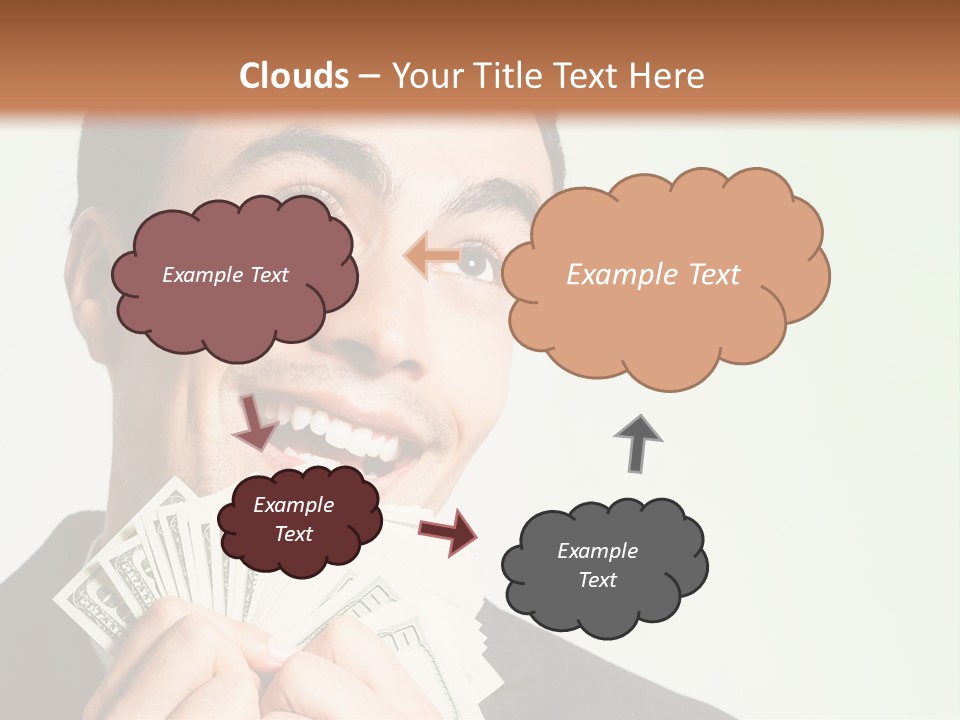 Clouds – Your Title Text Here

Example Text

Example Text

Example Text

Example Text